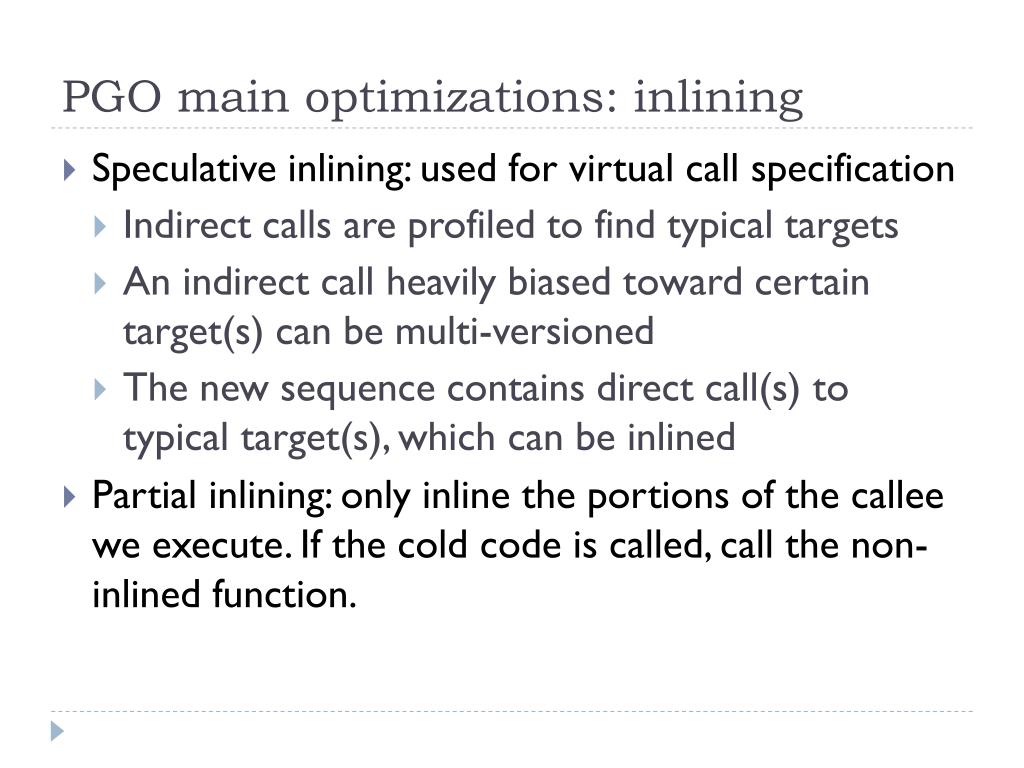 PGO main optimizations: inlining

Speculative inlining: used for virtual call specification

Indirect calls are profiled to find typical targets

An indirect call heavily biased toward certain target(s) can be multi-versioned

The new sequence contains direct call(s) to typical target(s), which can be inlined

Partial inlining: only inline the portions of the callee we execute. If the cold code is called, call the non-inlined function.